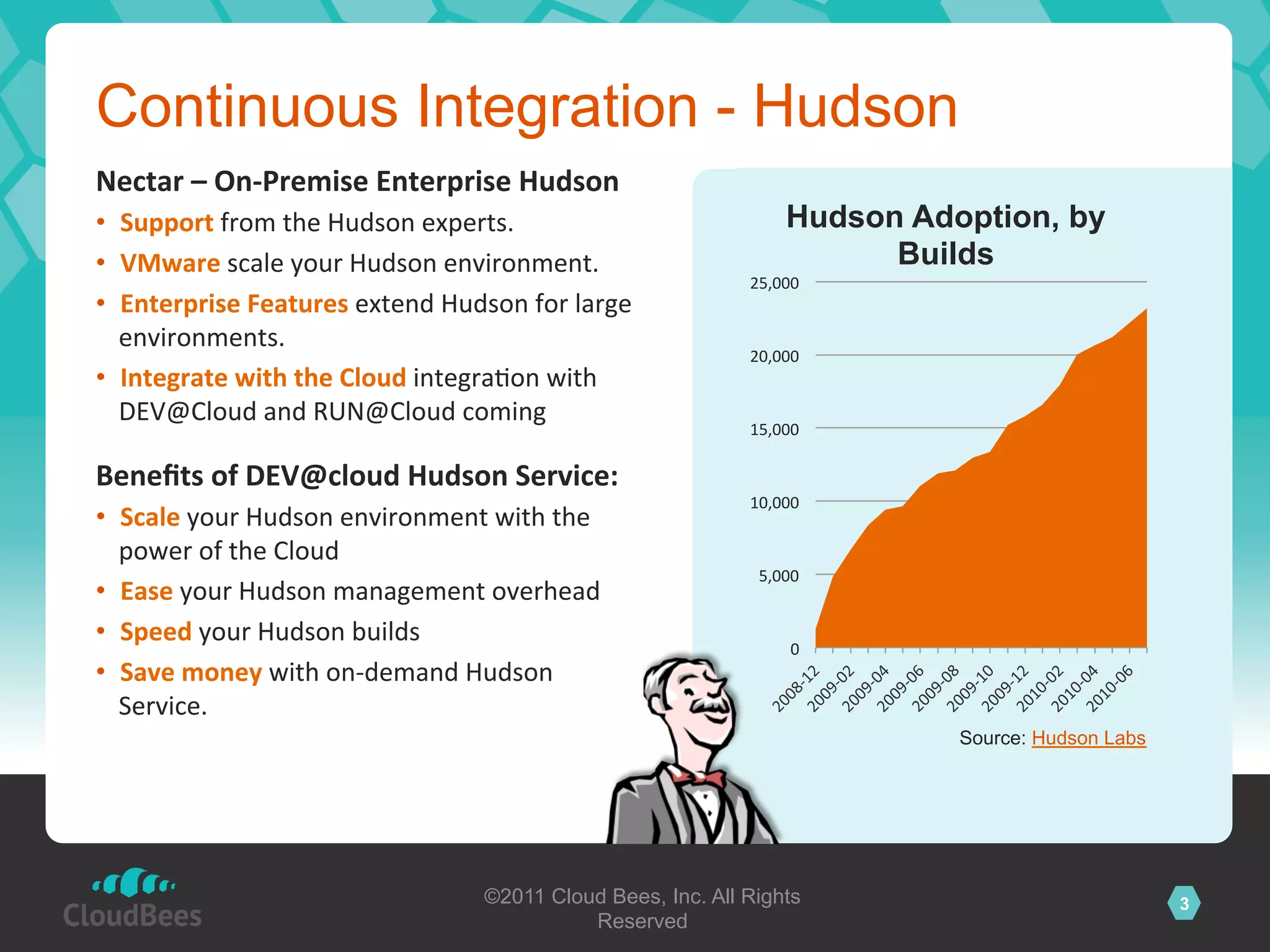 Continuous Integration - Hudson

Nectar – On-Premise Enterprise Hudson

• Support from the Hudson experts.
• VMware scale your Hudson environment.
• Enterprise Features extend Hudson for large environments.
• Integrate with the Cloud integration with DEV@Cloud and RUN@Cloud coming

Benefits of DEV@cloud Hudson Service:

• Scale your Hudson environment with the power of the Cloud
• Ease your Hudson management overhead
• Speed your Hudson builds
• Save money with on-demand Hudson Service.

Hudson Adoption, by Builds

25,000
20,000
15,000
10,000
5,000
0

2008-12
2009-02
2009-04
2009-06
2009-08
2009-10
2009-12
2010-02
2010-04
2010-06

Source: Hudson Labs

CloudBees

©2011 Cloud Bees, Inc. All Rights Reserved

3